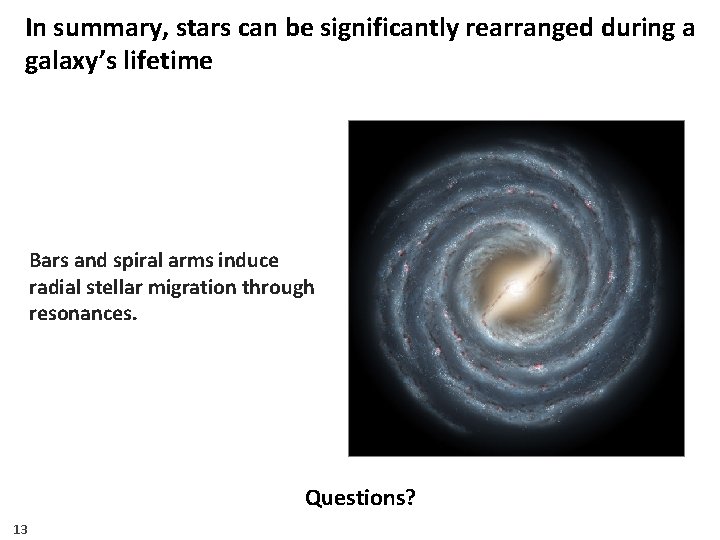 In summary, stars can be significantly rearranged during a galaxy's lifetime

Bars and spiral arms induce radial stellar migration through resonances.

Questions?

13